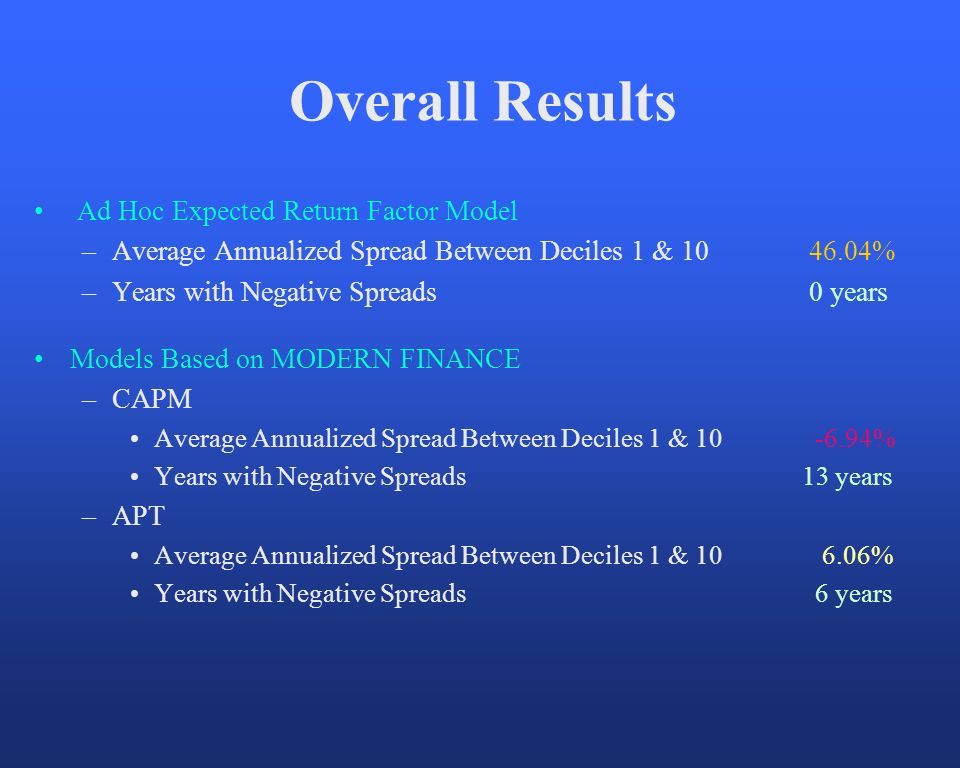 Overall Results

• Ad Hoc Expected Return Factor Model
– Average Annualized Spread Between Deciles 1 & 10 46.04%
– Years with Negative Spreads 0 years

• Models Based on MODERN FINANCE
– CAPM
• Average Annualized Spread Between Deciles 1 & 10 -6.94%
• Years with Negative Spreads 13 years
– APT
• Average Annualized Spread Between Deciles 1 & 10 6.06%
• Years with Negative Spreads 6 years